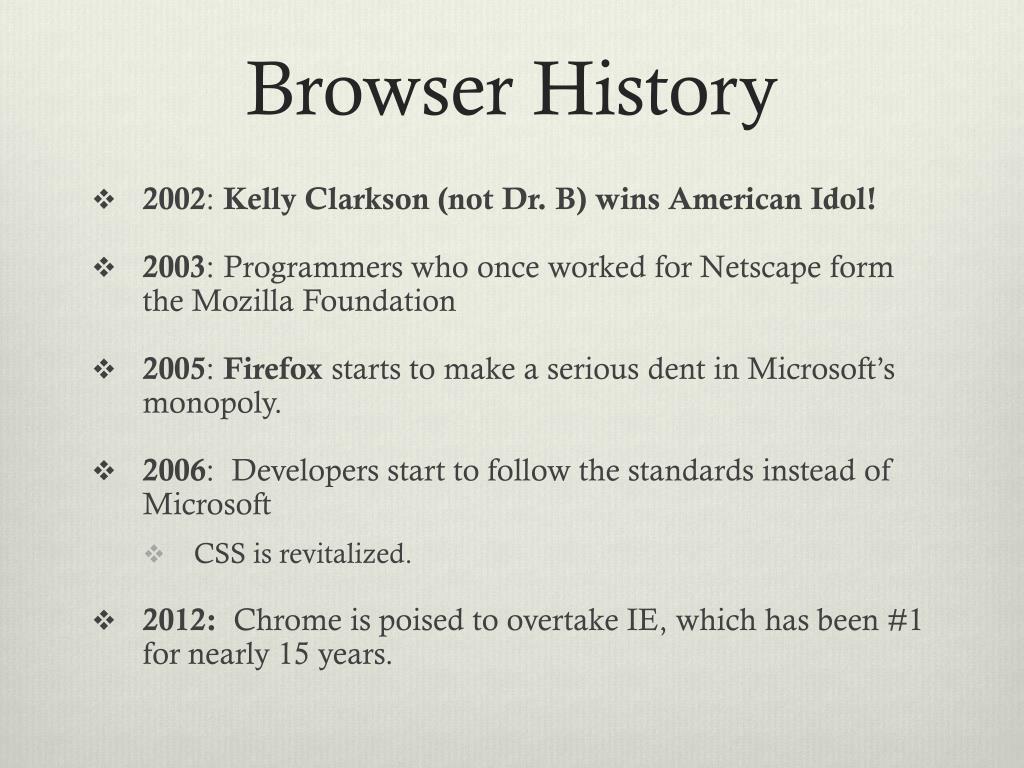 Browser History

❖ 2002: Kelly Clarkson (not Dr. B) wins American Idol!

❖ 2003: Programmers who once worked for Netscape form the Mozilla Foundation

❖ 2005: Firefox starts to make a serious dent in Microsoft's monopoly.

❖ 2006: Developers start to follow the standards instead of Microsoft

❖ CSS is revitalized.

❖ 2012: Chrome is poised to overtake IE, which has been #1 for nearly 15 years.